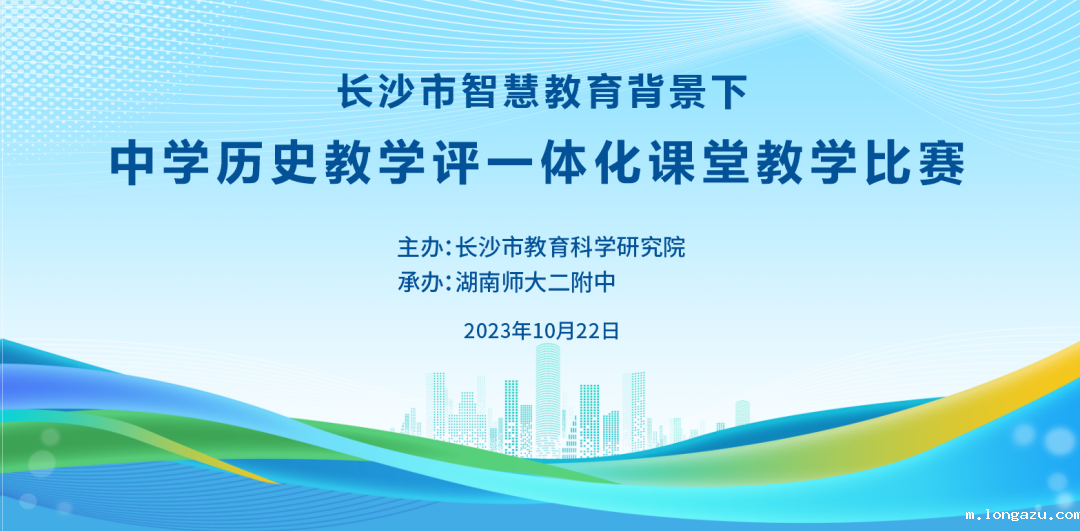 长沙市智慧教育背景下
中学历史教学评一体化课堂教学比赛

主办:长沙市教育科学研究院
承办:湖南师大二附中

2023年10月22日

m.longazu.com